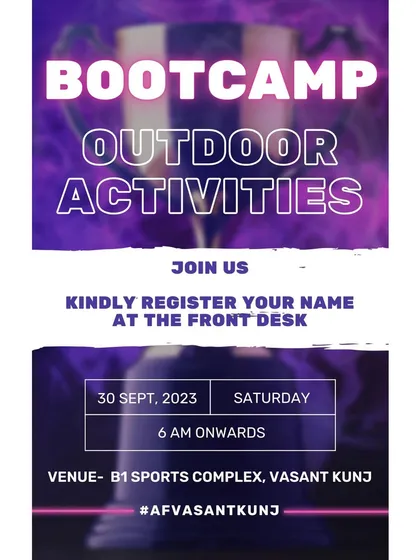 BOOTCAMP

OUTDOOR ACTIVITIES

JOIN US

KINDLY REGISTER YOUR NAME AT THE FRONT DESK

| 30 SEPT, 2023 | SATURDAY |
|---|---|
| 6 AM ONWARDS | |

VENUE- B1 SPORTS COMPLEX, VASANT KUNJ

#AFVASANTKUNJ